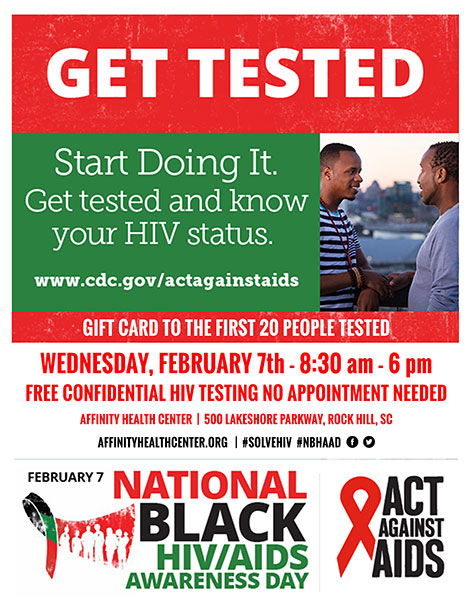 GET TESTED

Start Doing It. Get tested and know your HIV status.

www.cdc.gov/actagainstaids

GIFT CARD TO THE FIRST 20 PEOPLE TESTED

WEDNESDAY, FEBRUARY 7th - 8:30 am - 6 pm

FREE CONFIDENTIAL HIV TESTING NO APPOINTMENT NEEDED

AFFINITY HEALTH CENTER | 500 LAKESHORE PARKWAY, ROCK HILL, SC

AFFINITYHEALTHCENTER.ORG | #SOLVEHIV #NBHAAD

FEBRUARY 7
NATIONAL BLACK HIV/AIDS AWARENESS DAY

ACT AGAINST AIDS